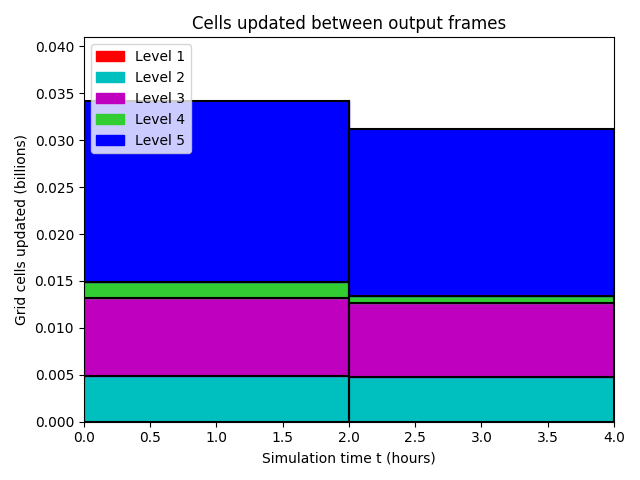 Cells updated between output frames

Level 1
Level 2
Level 3
Level 4
Level 5

Grid cells updated (billions)

0.040
0.035
0.030
0.025
0.020
0.015
0.010
0.005
0.000

0.0
0.5
1.0
1.5
2.0
2.5
3.0
3.5
4.0

Simulation time t (hours)